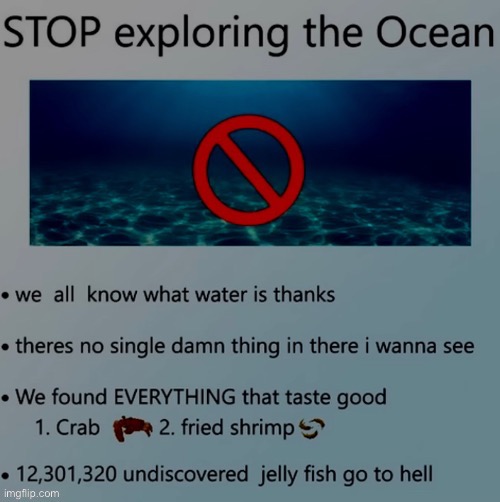 STOP exploring the Ocean

• we all know what water is thanks

• theres no single damn thing in there i wanna see

• We found EVERYTHING that taste good
1. Crab 2. fried shrimp

• 12,301,320 undiscovered jelly fish go to hell

imgflip.com